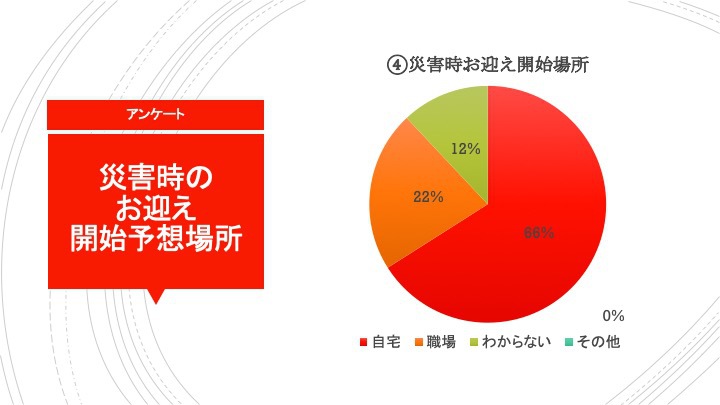 アンケート

災害時の
お迎え
開始予想場所

④災害時お迎え開始場所

12%

22%

66%

0%

自宅 職場 わからない その他